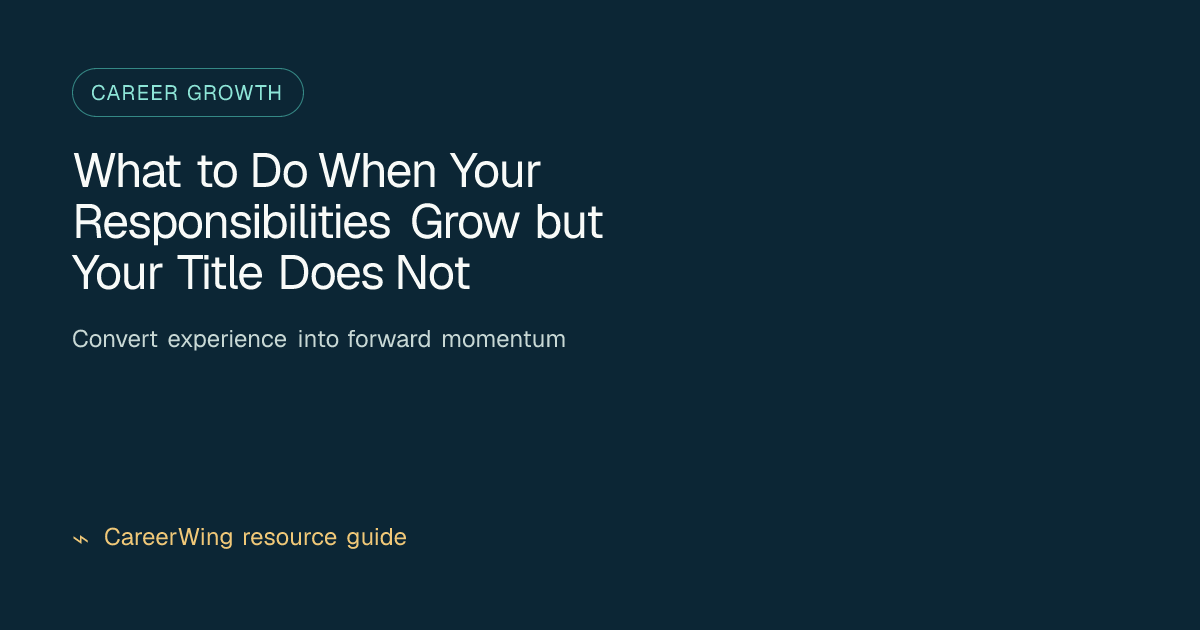 CAREER GROWTH

What to Do When Your Responsibilities Grow but Your Title Does Not

Convert experience into forward momentum

CareerWing resource guide